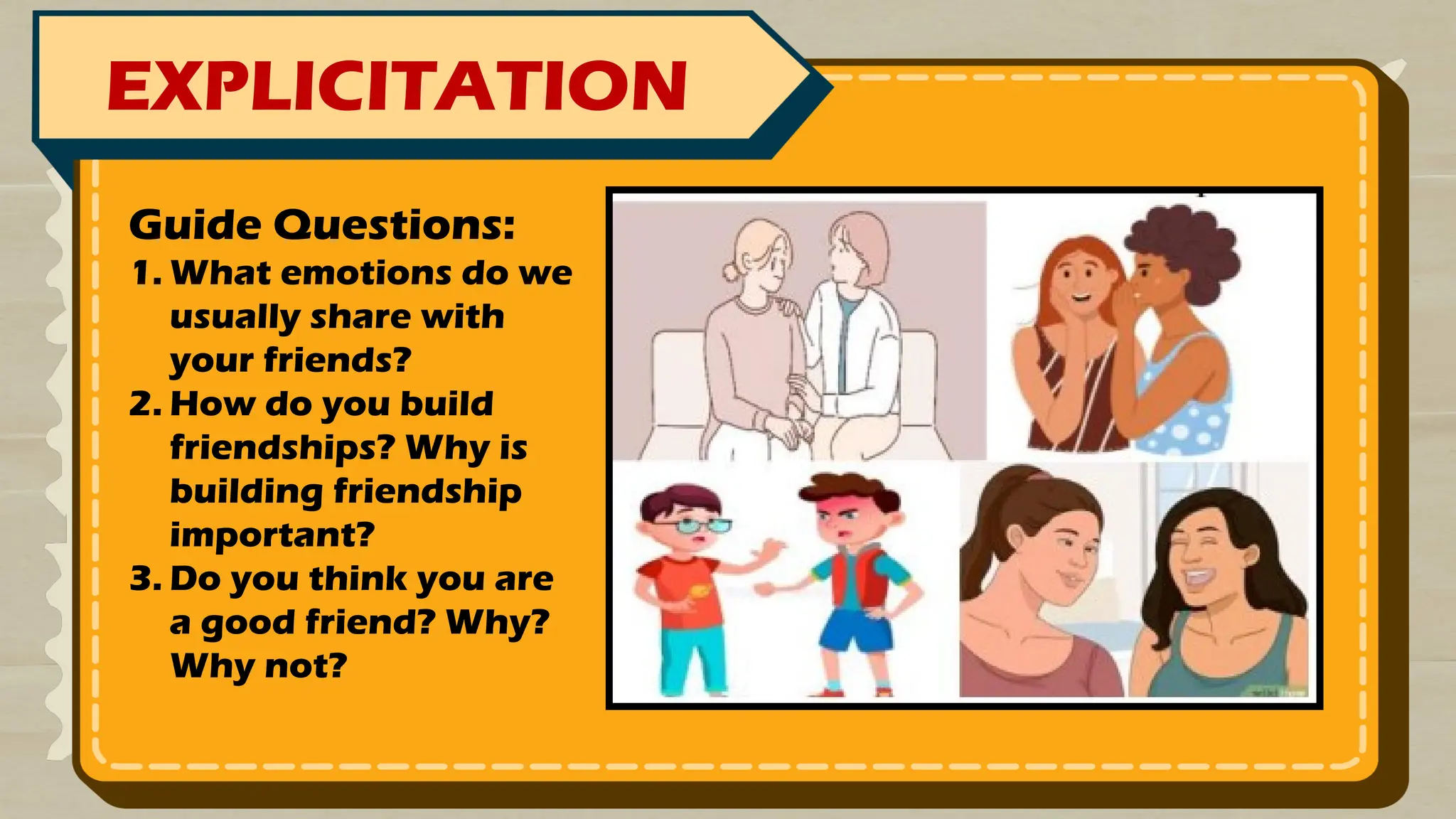 EXPLICITATION

Guide Questions:
1. What emotions do we usually share with your friends?
2. How do you build friendships? Why is building friendship important?
3. Do you think you are a good friend? Why? Why not?